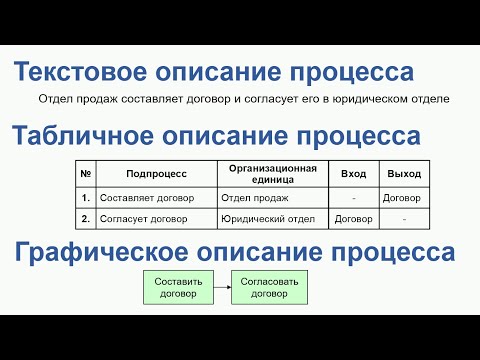 Текстовое описание процесса

Отдел продаж составляет договор и согласует его в юридическом отделе

Табличное описание процесса

| № | Подпроцесс | Организационная единица | Вход | Выход |
|---|---|---|---|---|
| 1. | Составляет договор | Отдел продаж | - | Договор |
| 2. | Согласует договор | Юридический отдел | Договор | - |

Графическое описание процесса

Составить договор

Согласовать договор